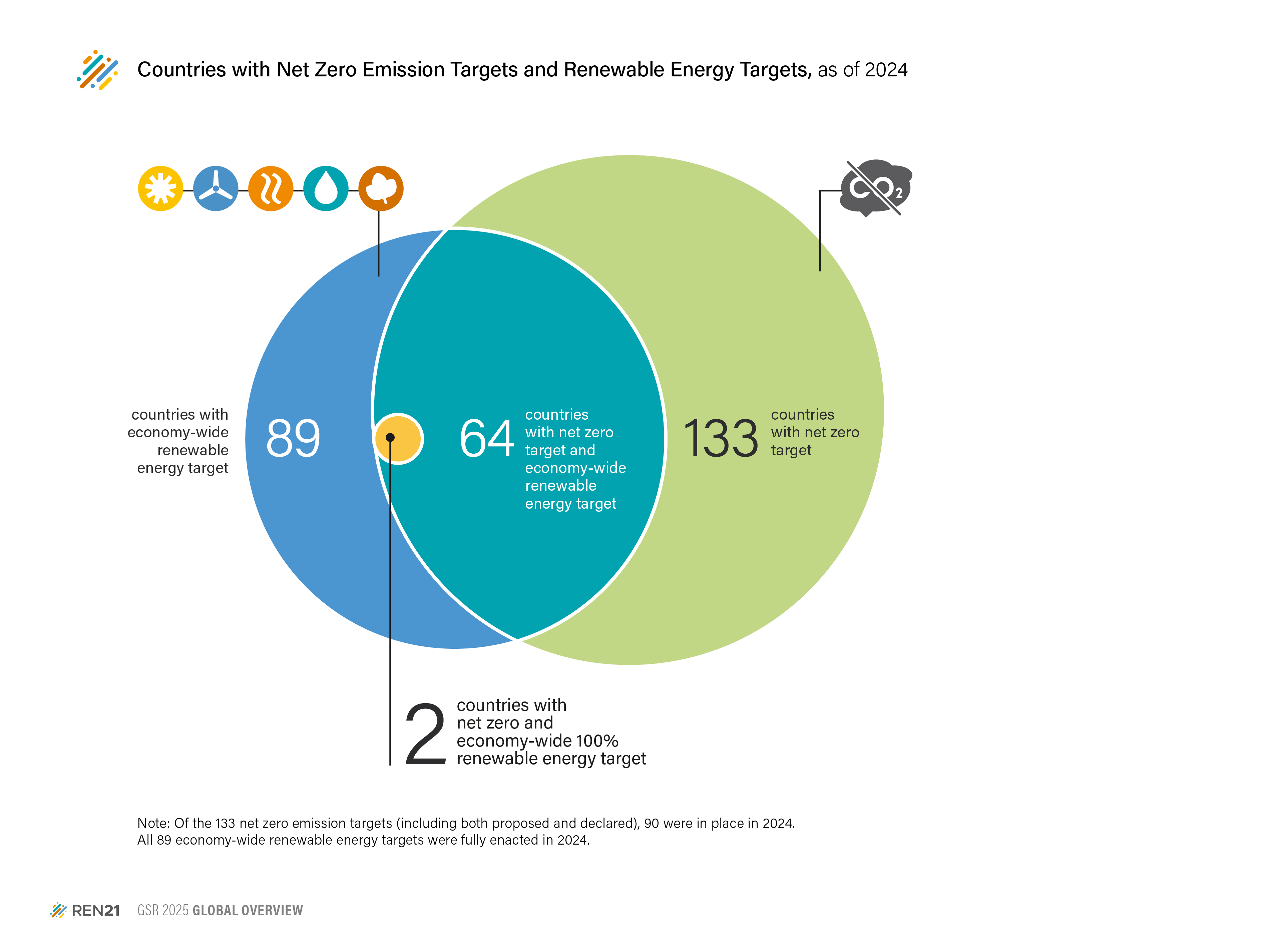 Countries with Net Zero Emission Targets and Renewable Energy Targets, as of 2024

$CO_2$

countries with economy-wide renewable energy target

89

64 countries with net zero target and economy-wide renewable energy target

133 countries with net zero target

2 countries with net zero and economy-wide 100% renewable energy target

Note: Of the 133 net zero emission targets (including both proposed and declared), 90 were in place in 2024. All 89 economy-wide renewable energy targets were fully enacted in 2024.

REN21 GSR 2025 GLOBAL OVERVIEW